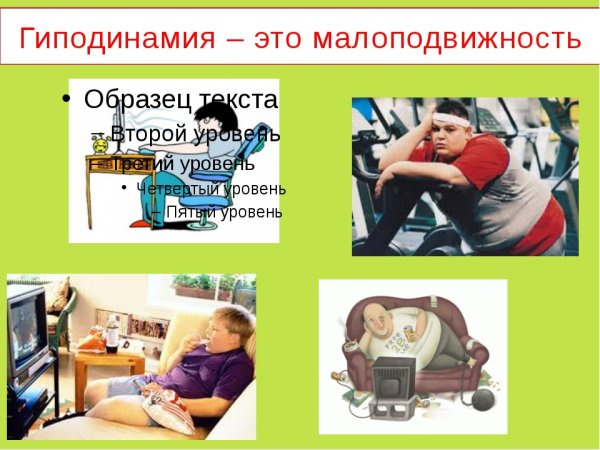 Гиподинамия – это малоподвижность

• Образец текста
– Второй уровень
– Третий уровень
• Четвертый уровень
– Пятый уровень